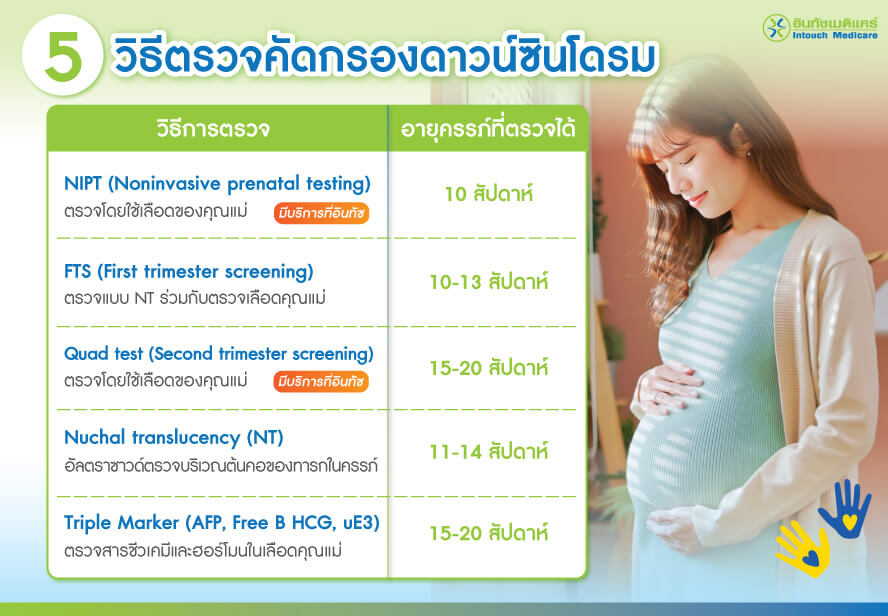 อินทัชเมดิแคร์
Intouch Medicare

5 วิธีตรวจคัดกรองดาวน์ซินโดรม

| วิธีการตรวจ | อายุครรภ์ที่ตรวจได้ |
|---|---|
| NIPT (Noninvasive prenatal testing) ตรวจโดยใช้เลือดของคุณแม่ มีบริการที่อินทัช | 10 สัปดาห์ |
| FTS (First trimester screening) ตรวจแบบ NT ร่วมกับตรวจเลือดคุณแม่ | 10-13 สัปดาห์ |
| Quad test (Second trimester screening) ตรวจโดยใช้เลือดของคุณแม่ มีบริการที่อินทัช | 15-20 สัปดาห์ |
| Nuchal translucency (NT) อัลตราซาวด์ตรวจบริเวณต้นคอของทารกในครรภ์ | 11-14 สัปดาห์ |
| Triple Marker (AFP, Free B HCG, uE3) ตรวจสารชีวเคมีและฮอร์โมนในเลือดคุณแม่ | 15-20 สัปดาห์ |